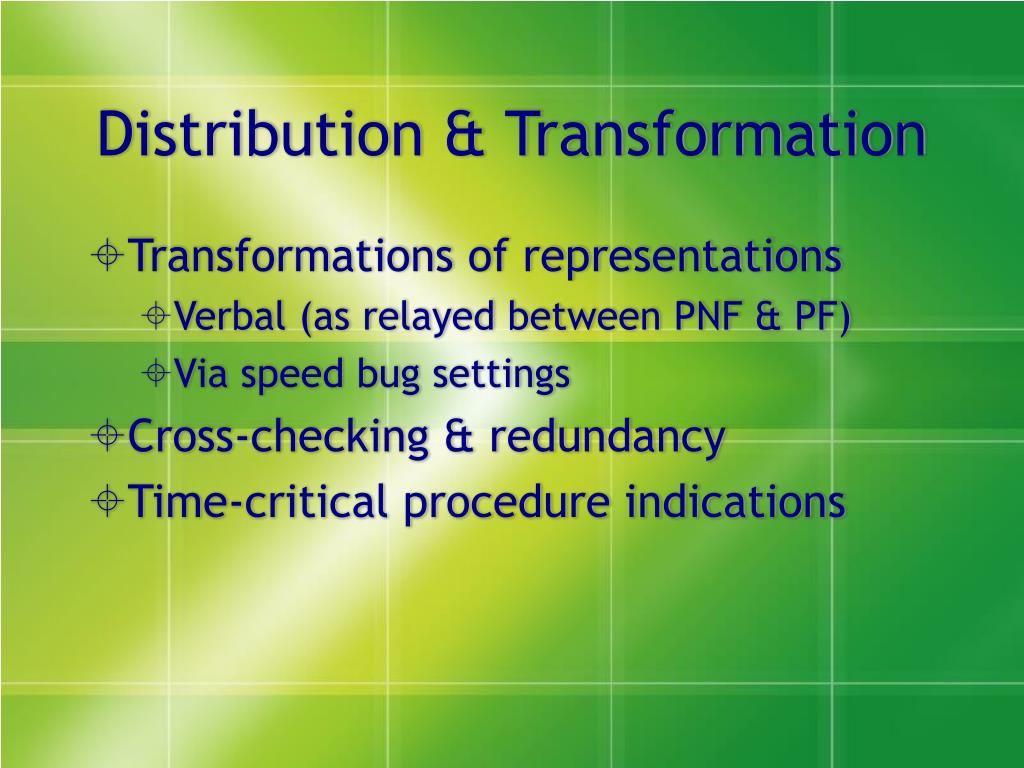 Distribution & Transformation

Transformations of representations

Verbal (as relayed between PNF & PF)

Via speed bug settings

Cross-checking & redundancy

Time-critical procedure indications